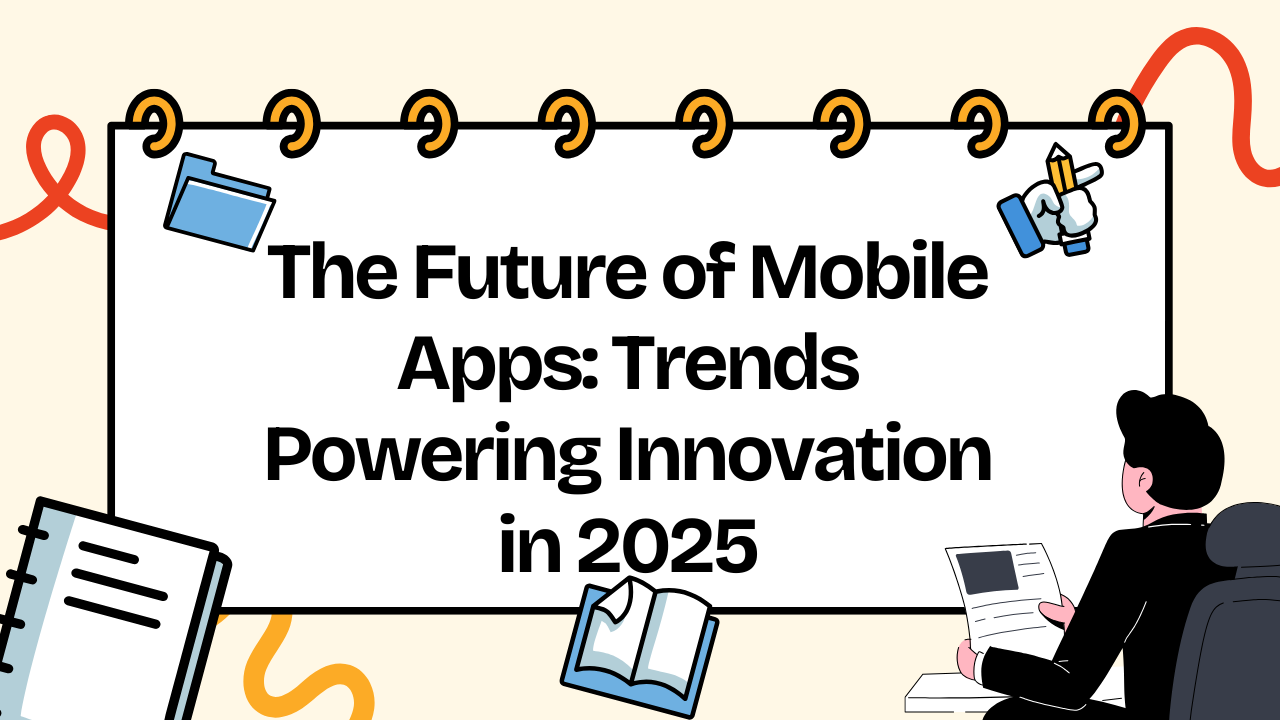 The Future of Mobile Apps: Trends Powering Innovation in 2025